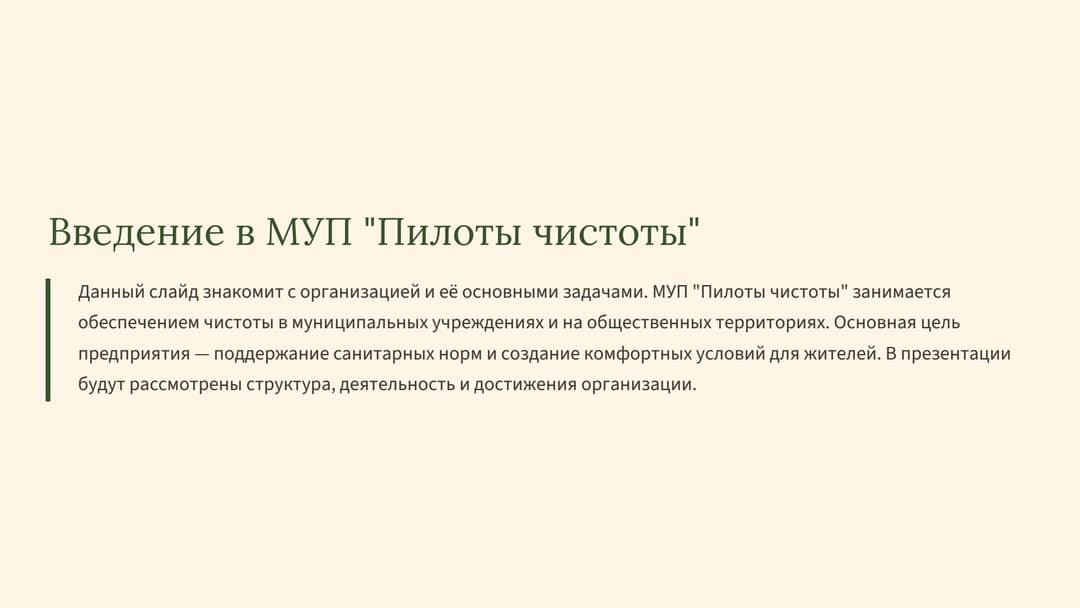 Введение в МУП "Пилоты чистоты"

Данный слайд знакомит с организацией и её основными задачами. МУП "Пилоты чистоты" занимается обеспечением чистоты в муниципальных учреждениях и на общественных территориях. Основная цель предприятия — поддержание санитарных норм и создание комфортных условий для жителей. В презентации будут рассмотрены структура, деятельность и достижения организации.